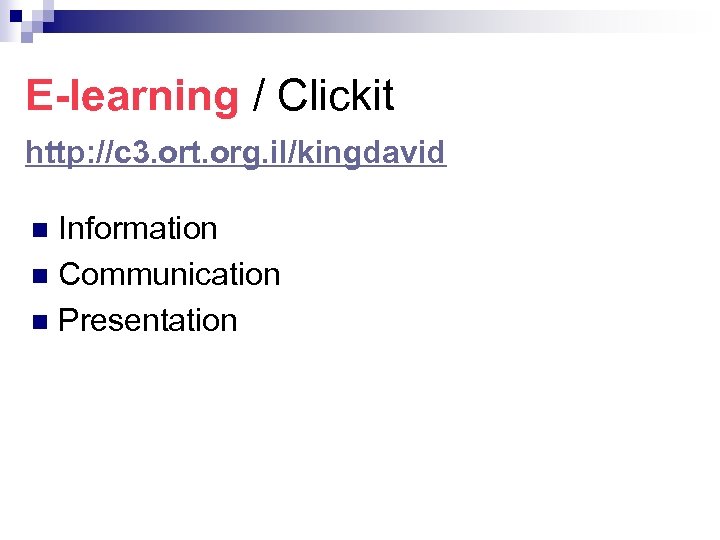 E-learning / Clickit

http://c3.ort.org.il/kingdavid

- Information
- Communication
- Presentation